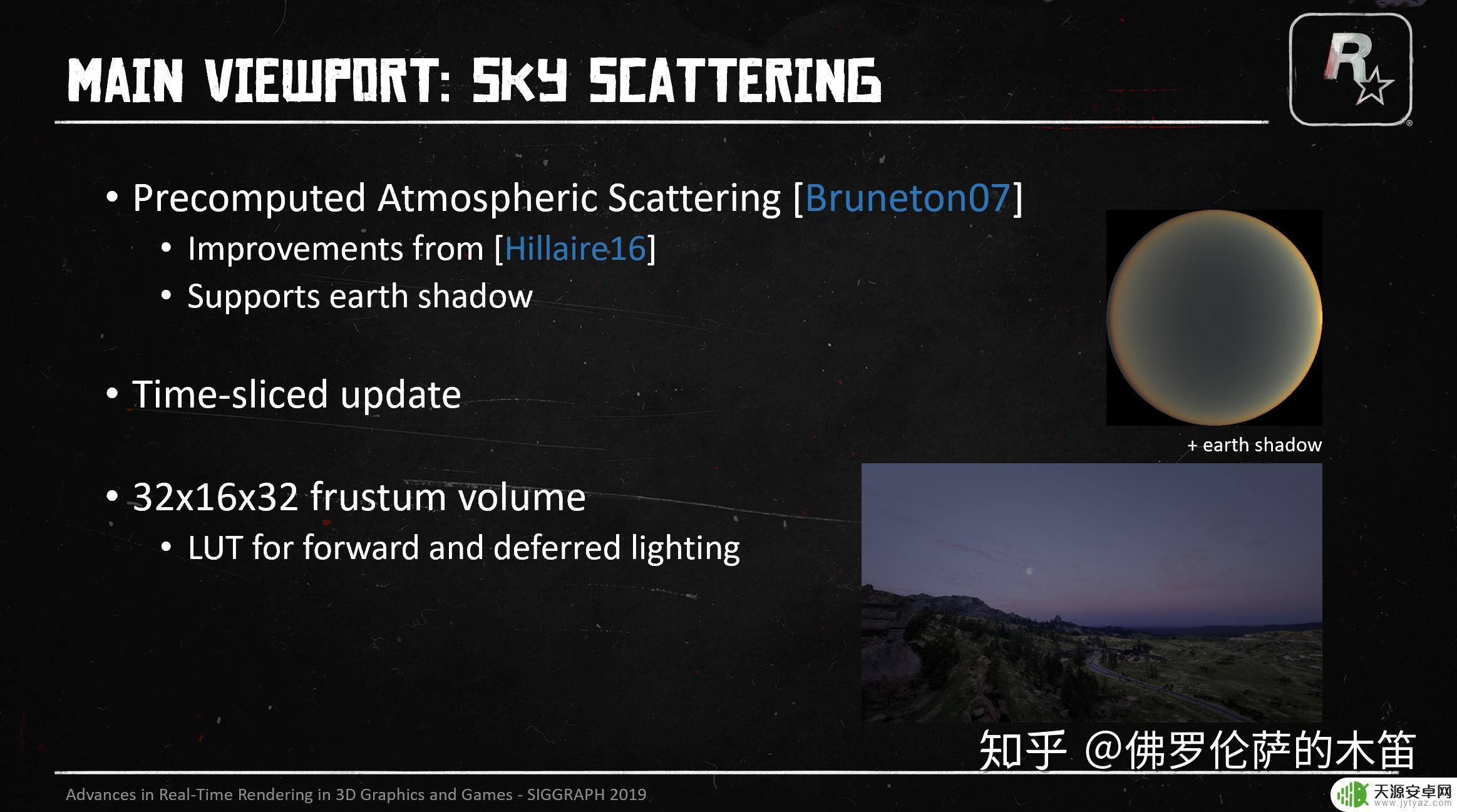 MAIN VIEWPORT: SKY SCATTERING

R

• Precomputed Atmospheric Scattering [Bruneton07]
  • Improvements from [Hillaire16]
  • Supports earth shadow

• Time-sliced update

• 32x16x32 frustum volume
  • LUT for forward and deferred lighting

+ earth shadow

知乎 @佛罗伦萨的木笛

Advances in Real-Time Rendering in 3D Graphics and Games - SIGGRAPH 2019

天源安卓网
www.jytyaz.com